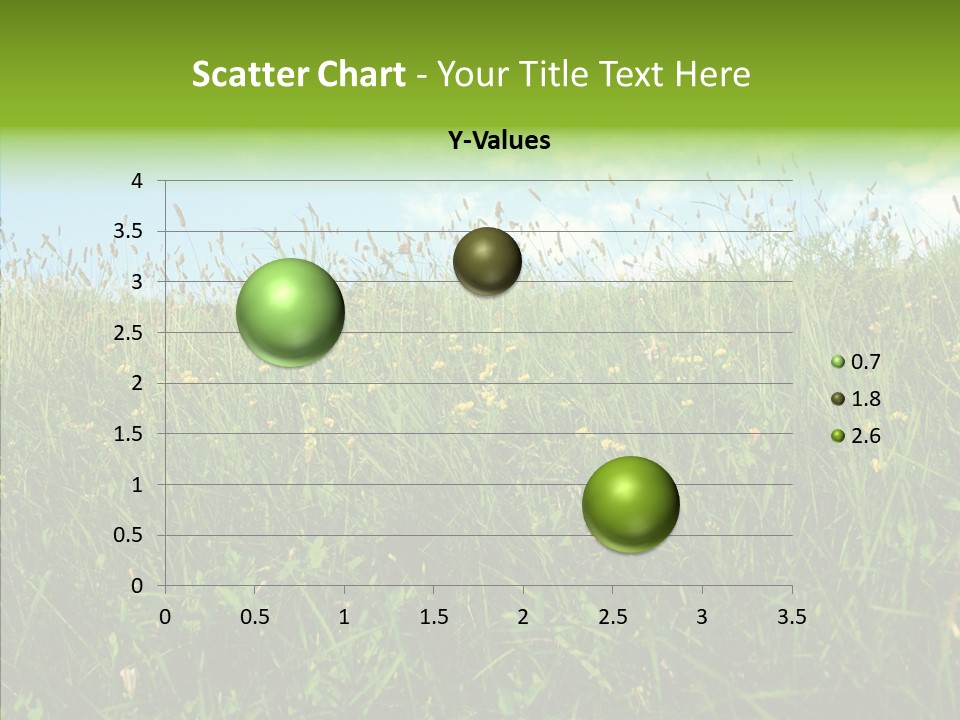 Scatter Chart - Your Title Text Here

Y-Values

4
3.5
3
2.5
2
1.5
1
0.5
0

0 0.5 1 1.5 2 2.5 3 3.5

0.7
1.8
2.6